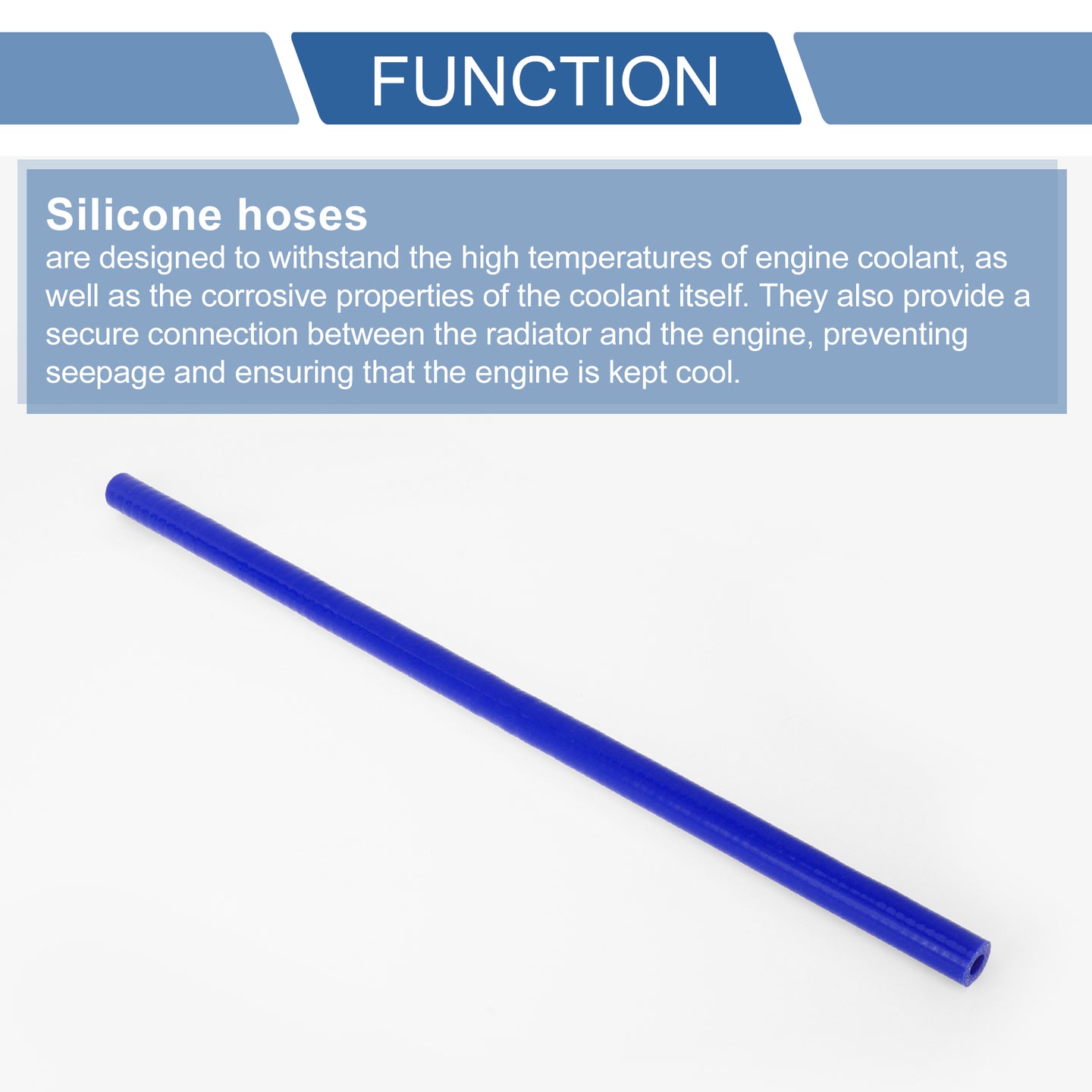 FUNCTION

Silicone hoses

are designed to withstand the high temperatures of engine coolant, as well as the corrosive properties of the coolant itself. They also provide a secure connection between the radiator and the engine, preventing seepage and ensuring that the engine is kept cool.